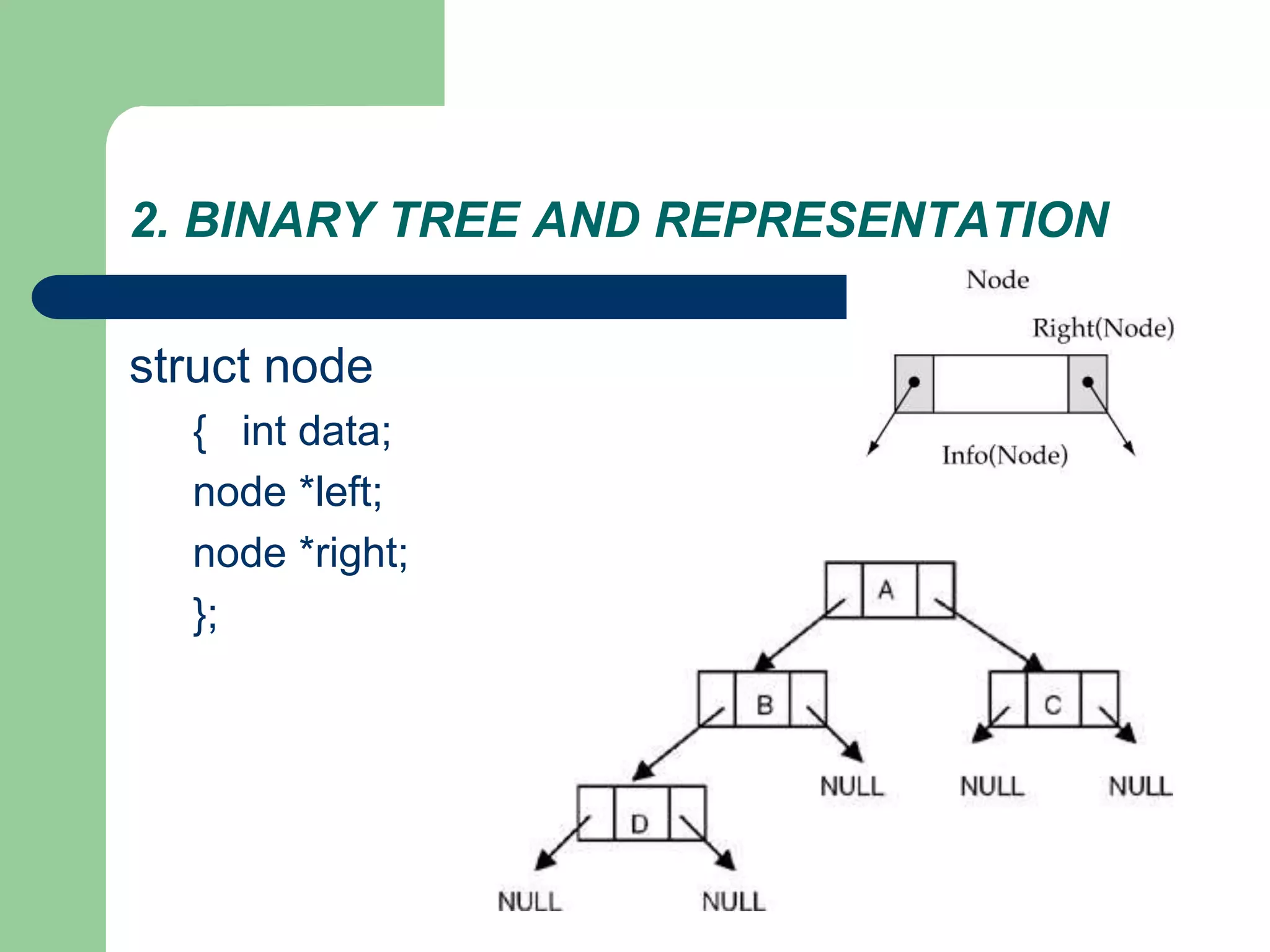 2. BINARY TREE AND REPRESENTATION

struct node

{ int data;

node *left;

node *right;

};

Node

Right(Node)

Info(Node)

A

B

C

D

NULL

NULL

NULL

NULL

NULL